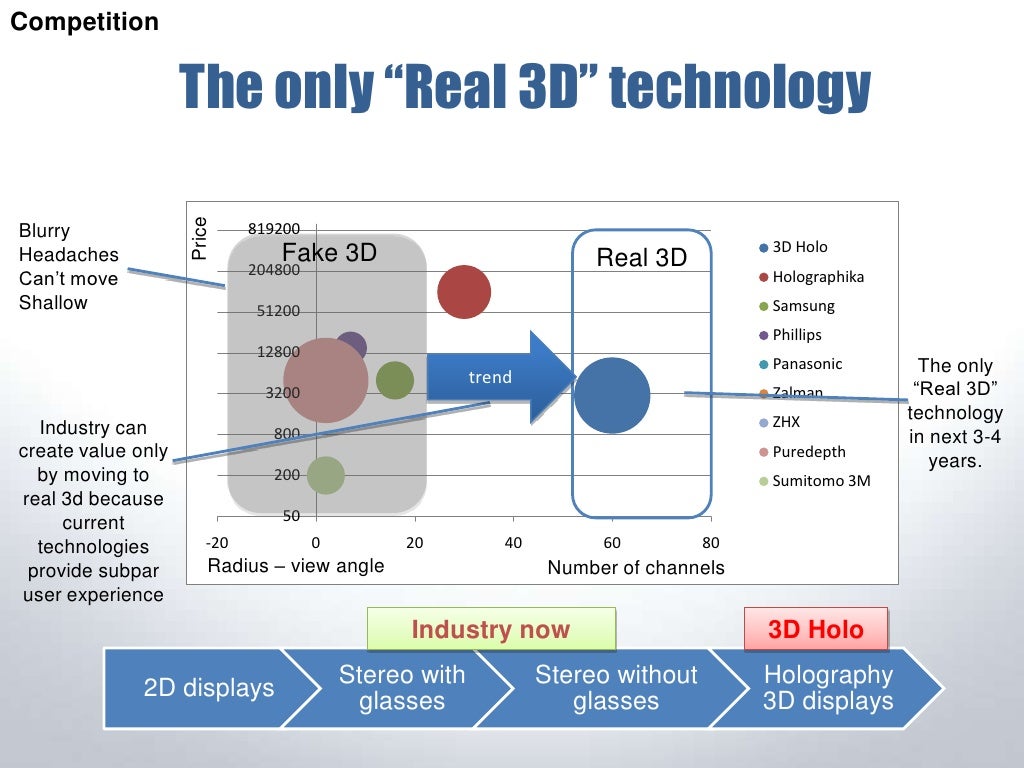 Competition

The only “Real 3D” technology

Blurry
Headaches
Can’t move
Shallow

Industry can create value only by moving to real 3d because current technologies provide subpar user experience

Price

819200
204800
51200
12800
3200
800
200
50

Fake 3D

Real 3D

trend

-20
0
20
40
60
80

Radius – view angle

Number of channels

3D Holo
Holographika
Samsung
Phillips
Panasonic
Zalman
ZHX
Puredepth
Sumitomo 3M

The only “Real 3D” technology in next 3-4 years.

Industry now

3D Holo

2D displays

Stereo with glasses

Stereo without glasses

Holography 3D displays